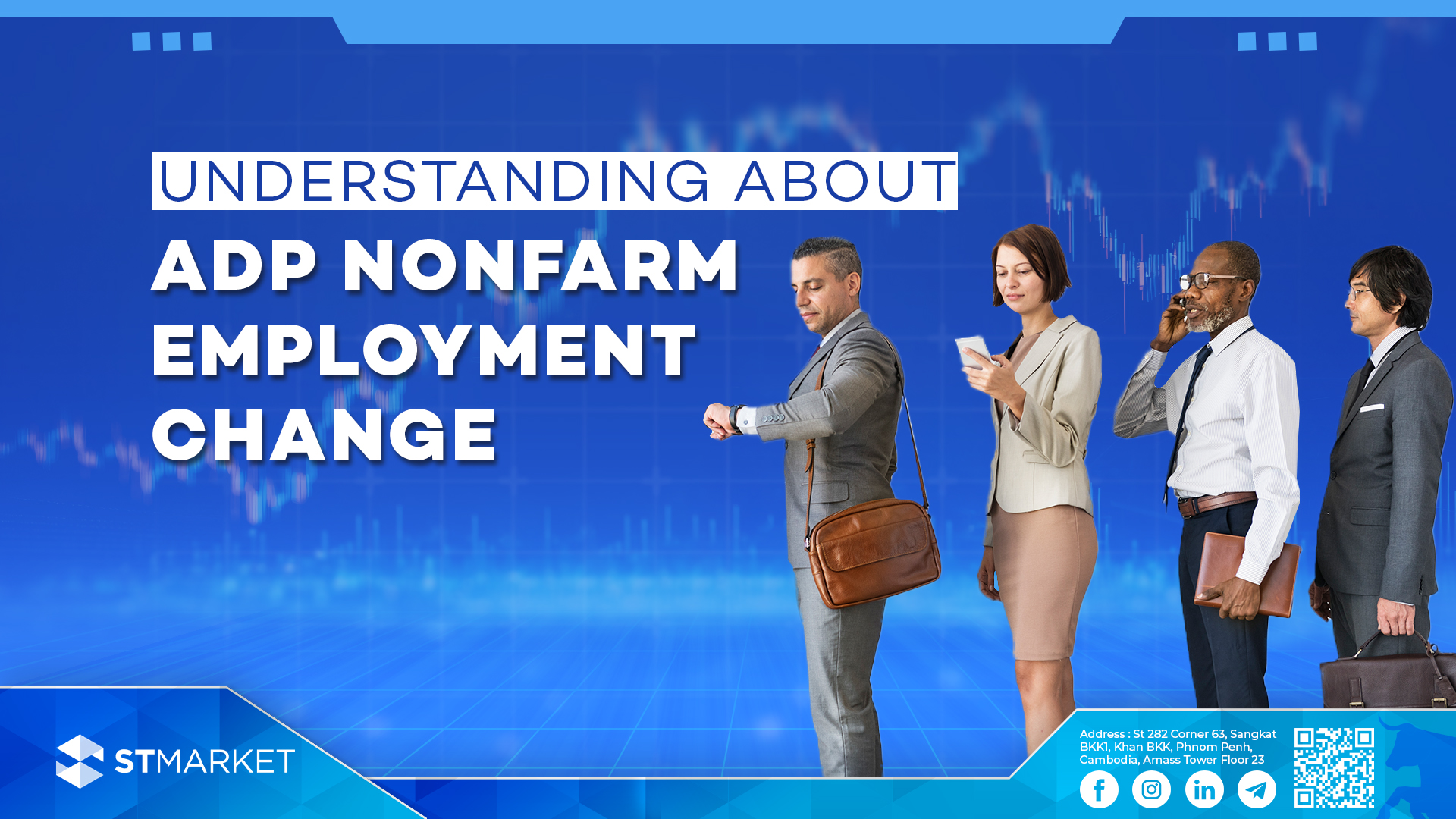 UNDERSTANDING ABOUT

ADP NONFARM EMPLOYMENT CHANGE

STMARKET

Address : St 282 Corner 63, Sangkat BKK1, Khan BKK, Phnom Penh, Cambodia, Amass Tower Floor 23